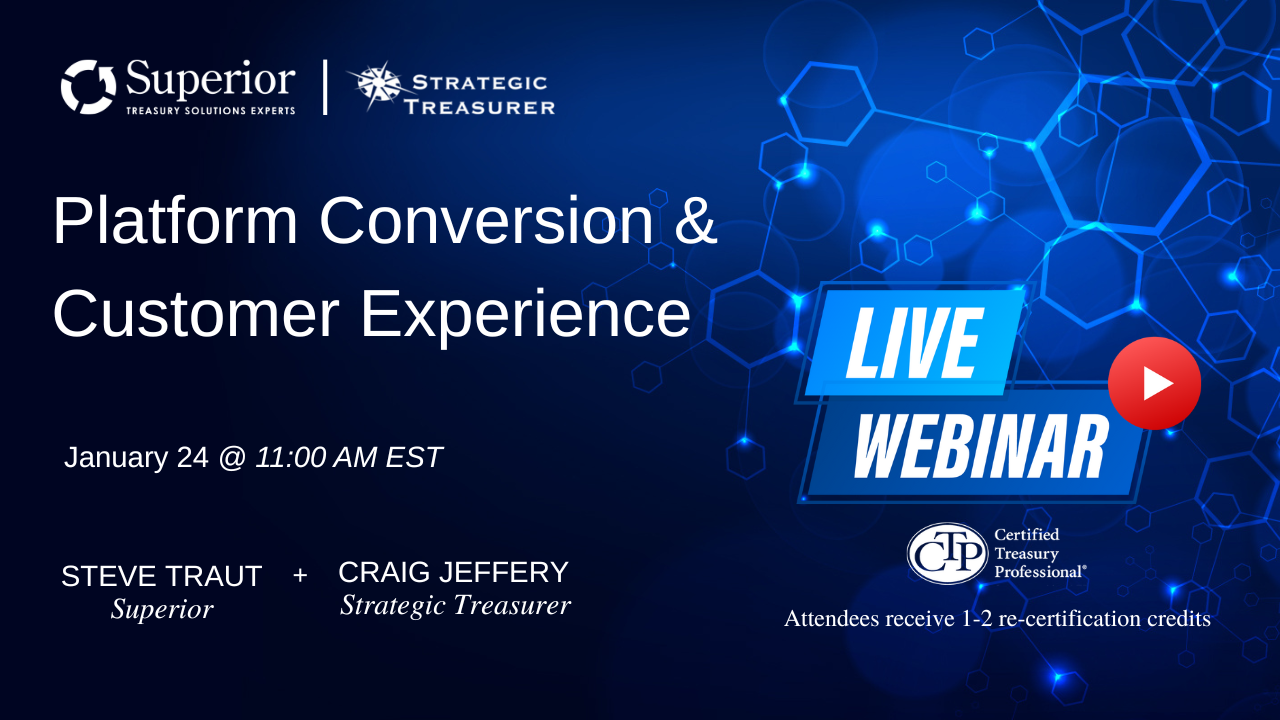 Superior
TREASURY SOLUTIONS EXPERTS

STRATEGIC TREASURER

Platform Conversion & Customer Experience

January 24 @ 11:00 AM EST

STEVE TRAUT
Superior

+

CRAIG JEFFERY
Strategic Treasurer

LIVE WEBINAR

CTP Certified Treasury Professional®

Attendees receive 1-2 re-certification credits